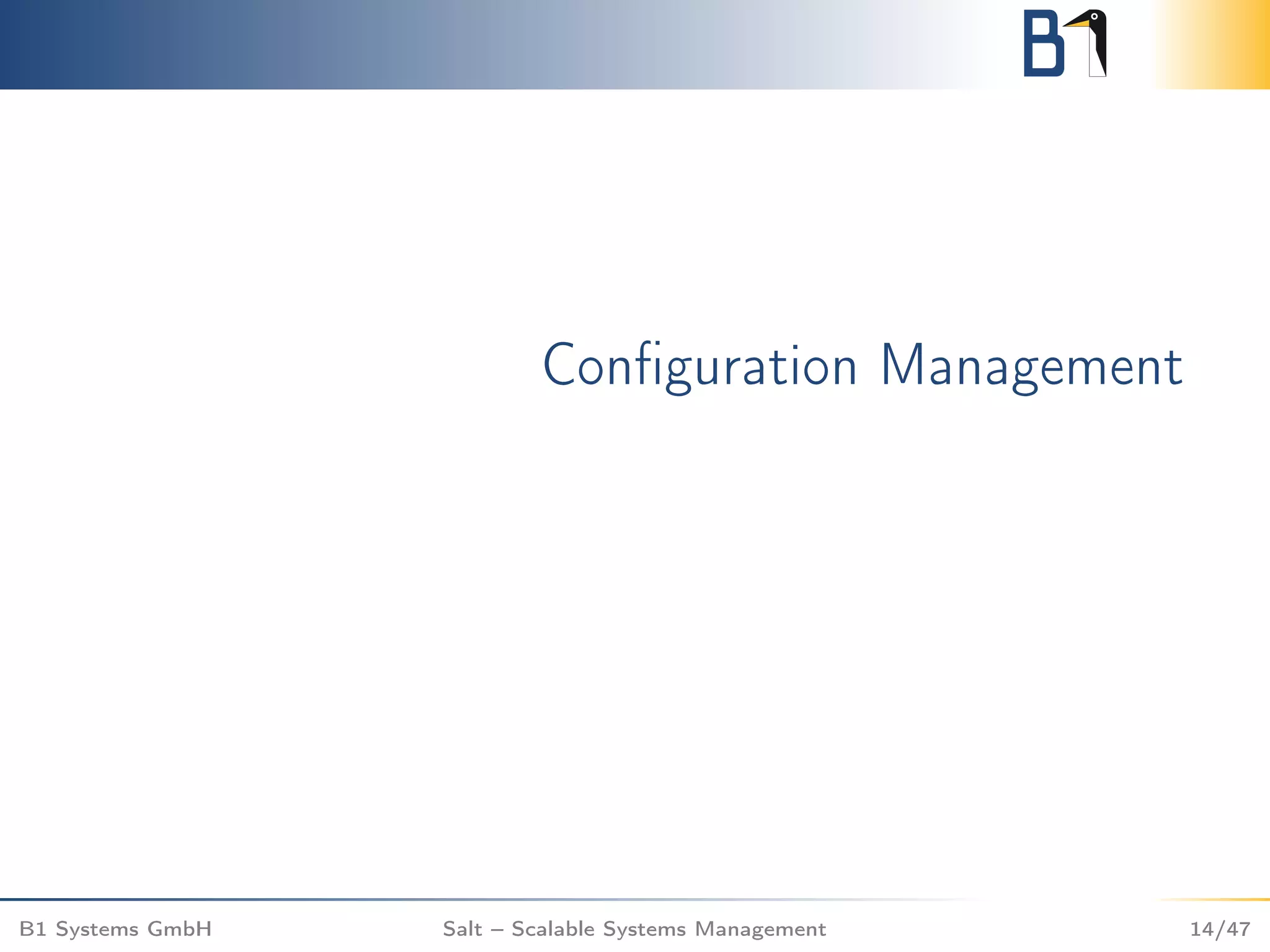 B1

Configuration Management

B1 Systems GmbH

Salt – Scalable Systems Management

14/47